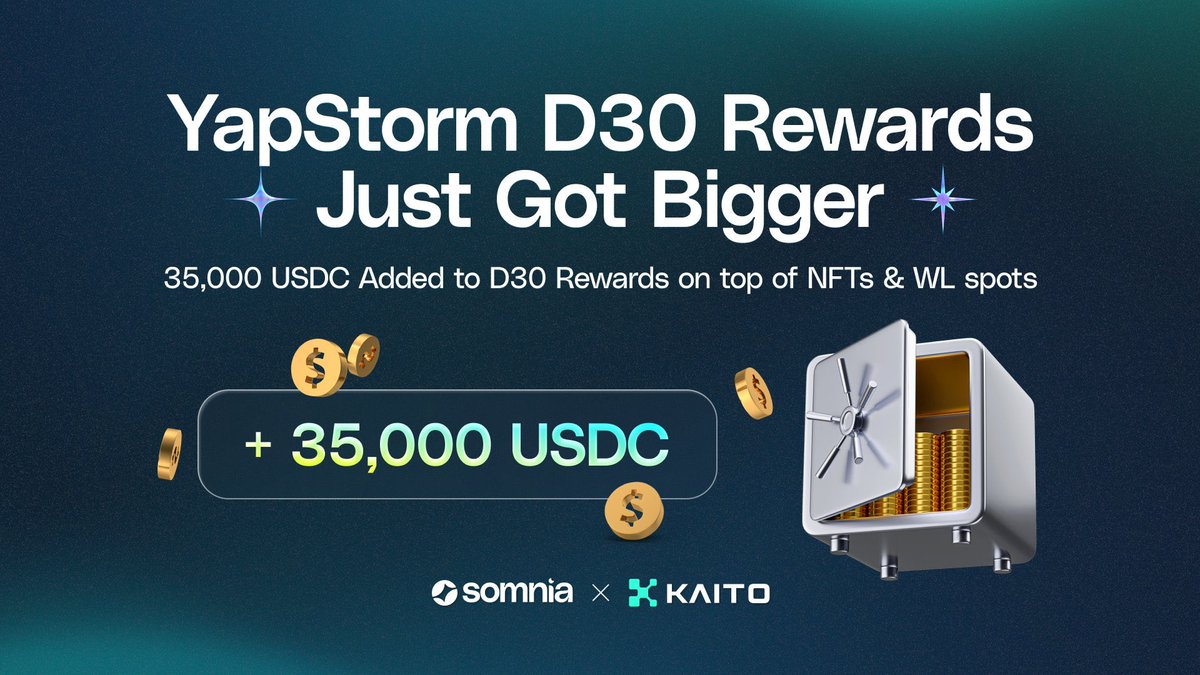 YapStorm D30 Rewards Just Got Bigger

35,000 USDC Added to D30 Rewards on top of NFTs & WL spots

+ 35,000 USDC

somnia × KAITO